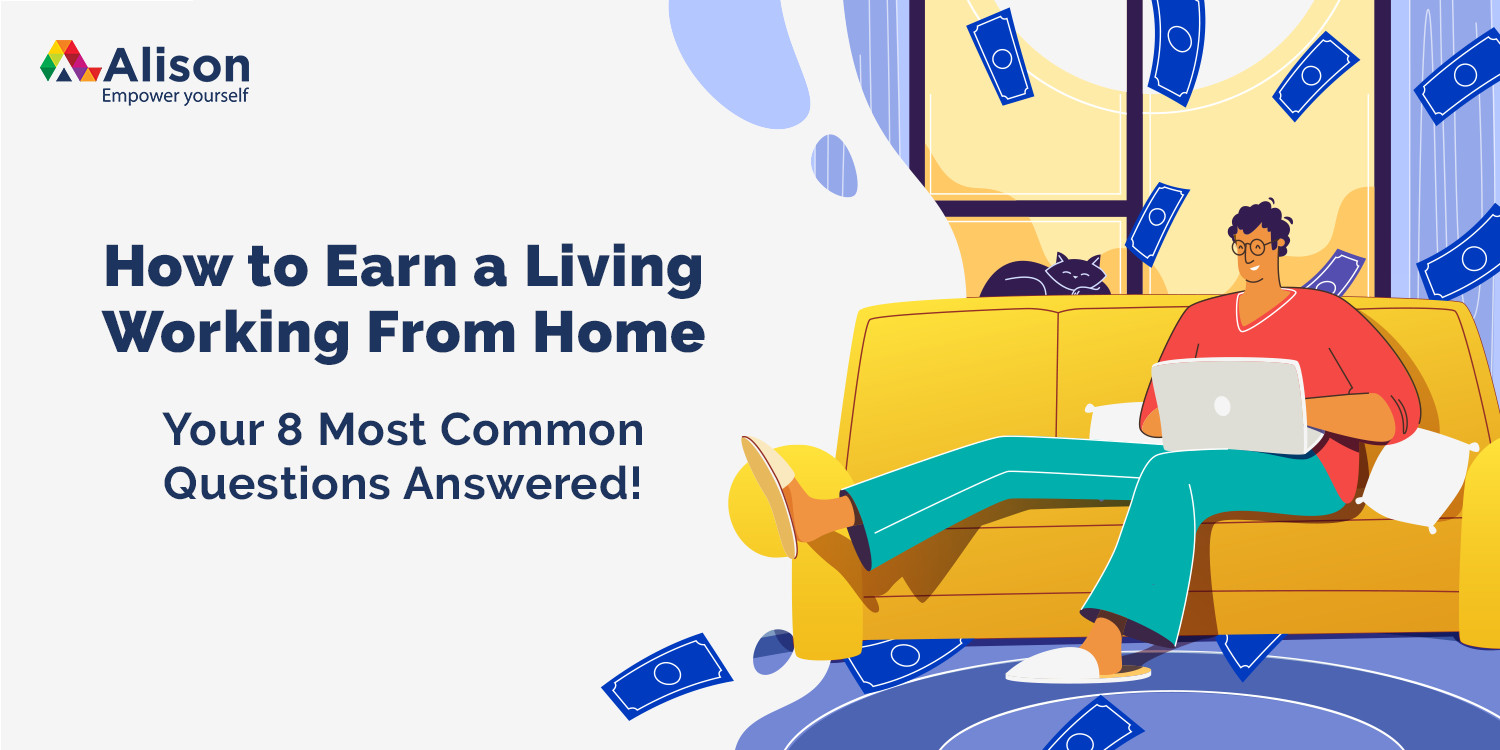 Alison
Empower yourself

How to Earn a Living Working From Home

Your 8 Most Common Questions Answered!